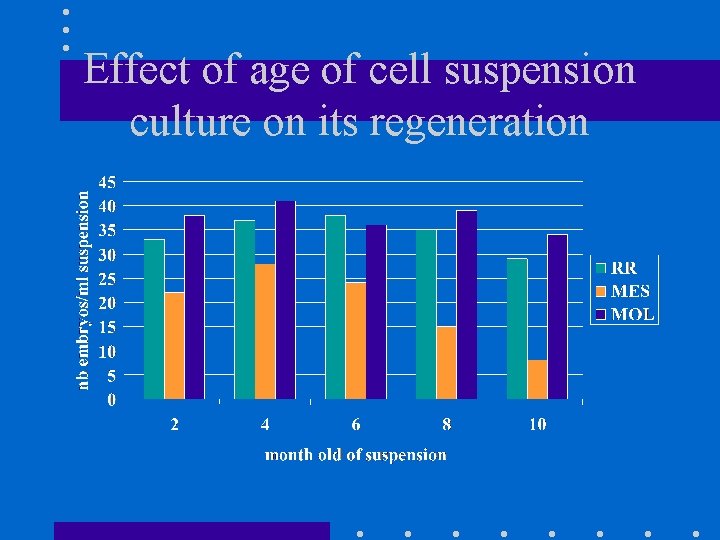 Effect of age of cell suspension culture on its regeneration

nb embryos/ml suspension

45
40
35
30
25
20
15
10
5
0

2
4
6
8
10

month old of suspension

RR
MES
MOL